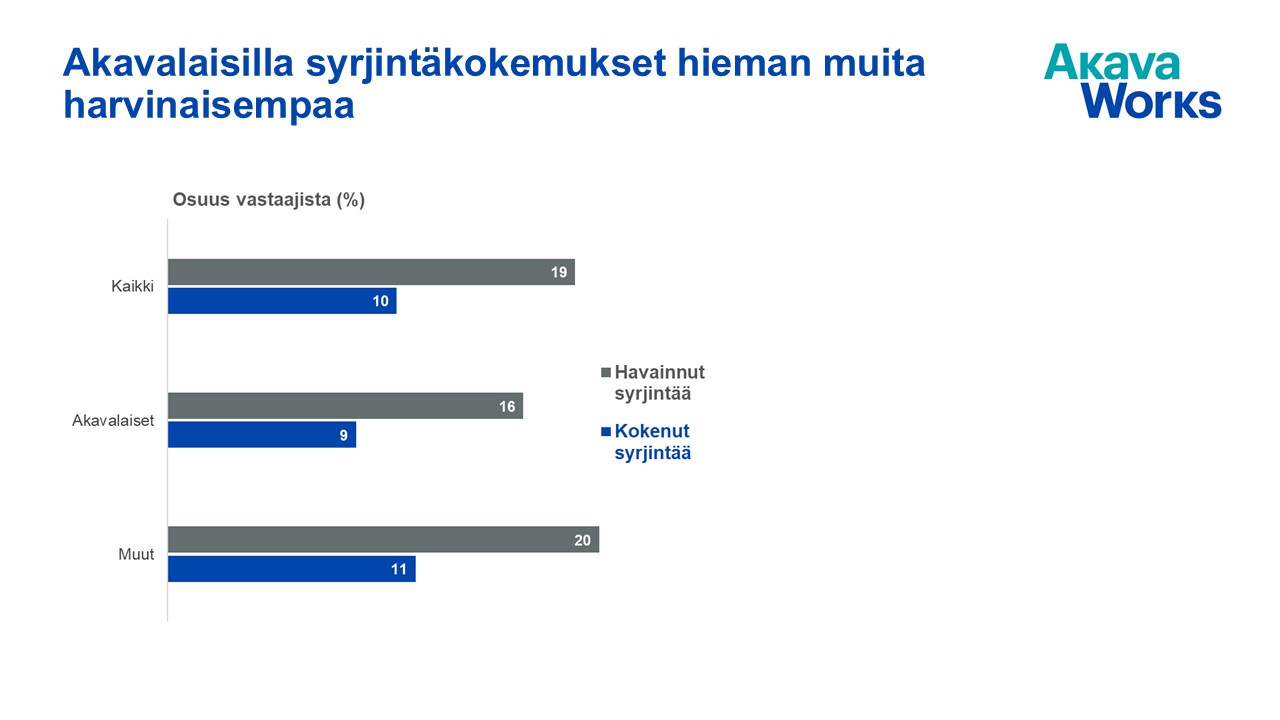 Akavalaisilla syrjintäkokemukset hieman muita harvinaisempaa

Akava Works

Osuus vastaajista (%)

Kaikki
19
10

Akavalaiset
16
9

Muut
20
11

Havainnut syrjintää
Kokenut syrjintää